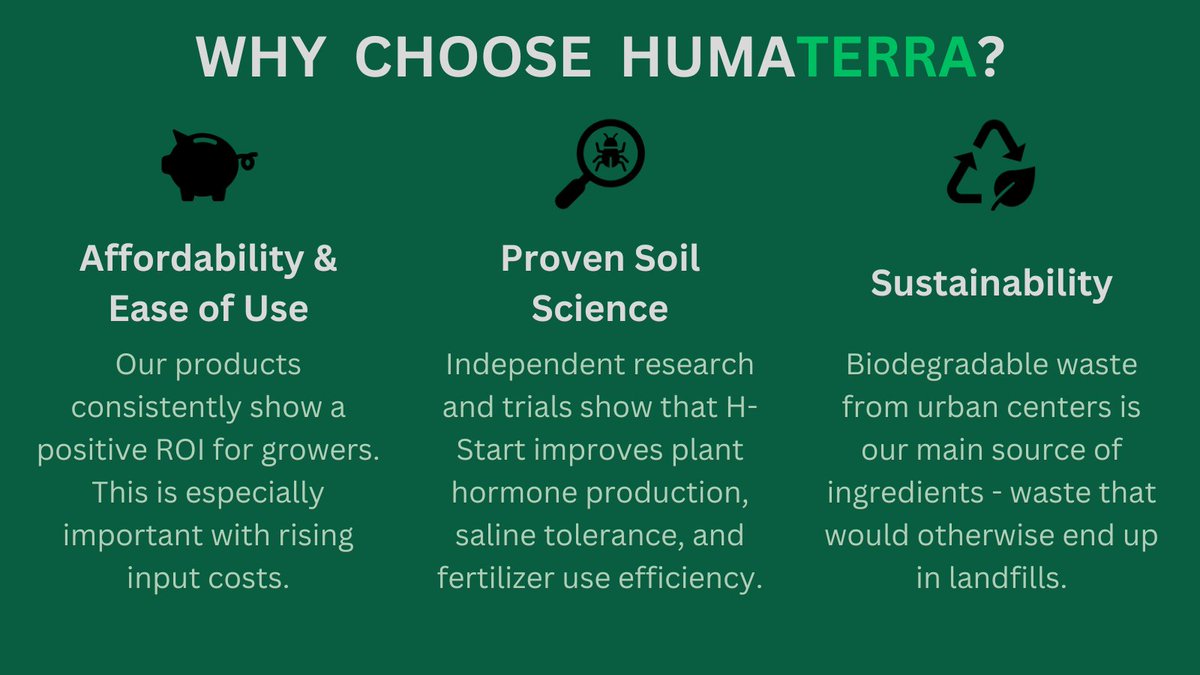 WHY CHOOSE HUMATERRA?

Affordability & Ease of Use

Our products consistently show a positive ROI for growers. This is especially important with rising input costs.

Proven Soil Science

Independent research and trials show that H-Start improves plant hormone production, saline tolerance, and fertilizer use efficiency.

Sustainability

Biodegradable waste from urban centers is our main source of ingredients - waste that would otherwise end up in landfills.